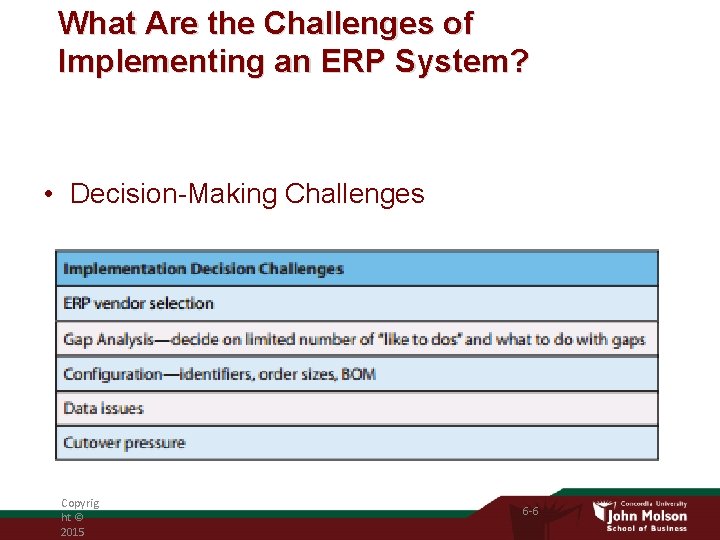 What Are the Challenges of Implementing an ERP System?

• Decision-Making Challenges

| Implementation Decision Challenges |
|---|
| ERP vendor selection |
| Gap Analysis—decide on limited number of "like to dos" and what to do with gaps |
| Configuration—identifiers, order sizes, BOM |
| Data issues |
| Cutover pressure |

Copyright © 2015

6-6

Concordia University
John Molson
School of Business